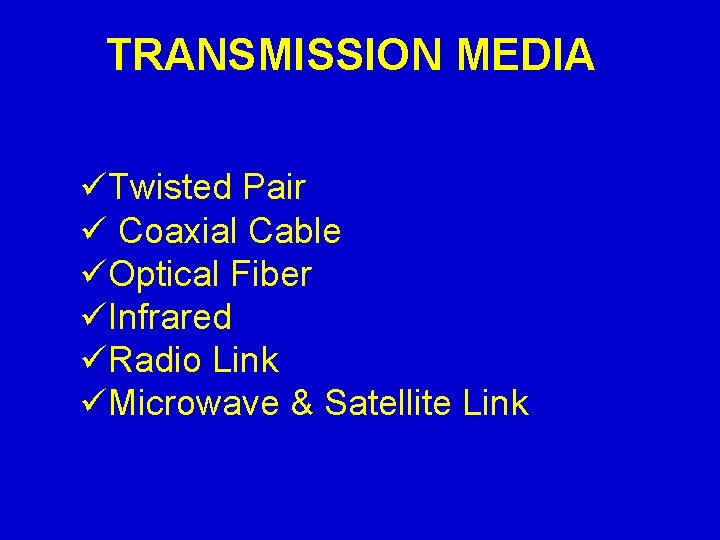 TRANSMISSION MEDIA

✓Twisted Pair
✓ Coaxial Cable
✓Optical Fiber
✓Infrared
✓Radio Link
✓Microwave & Satellite Link